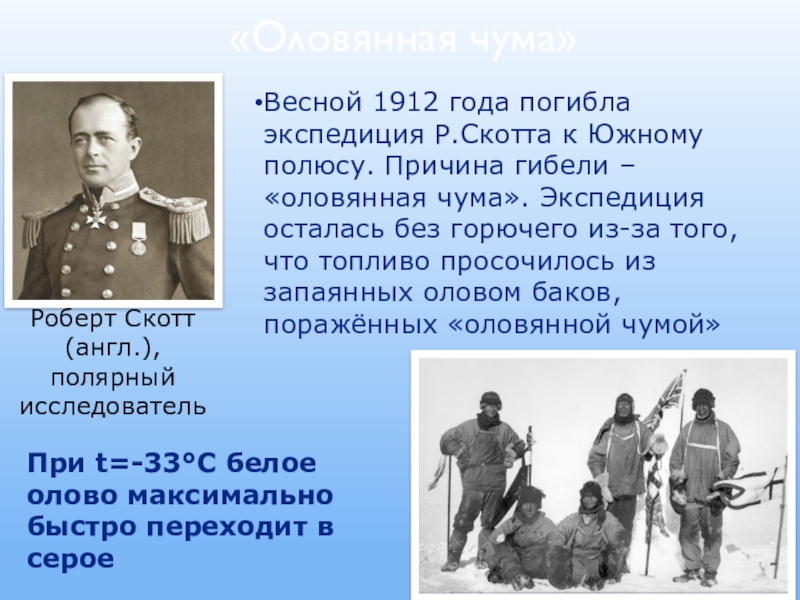 «Оловянная чума»

•Весной 1912 года погибла экспедиция Р.Скотта к Южному полюсу. Причина гибели – «оловянная чума». Экспедиция осталась без горючего из-за того, что топливо просочилось из запаянных оловом баков, поражённых «оловянной чумой»

Роберт Скотт (англ.), полярный исследователь

При t=-33°C белое олово максимально быстро переходит в серое